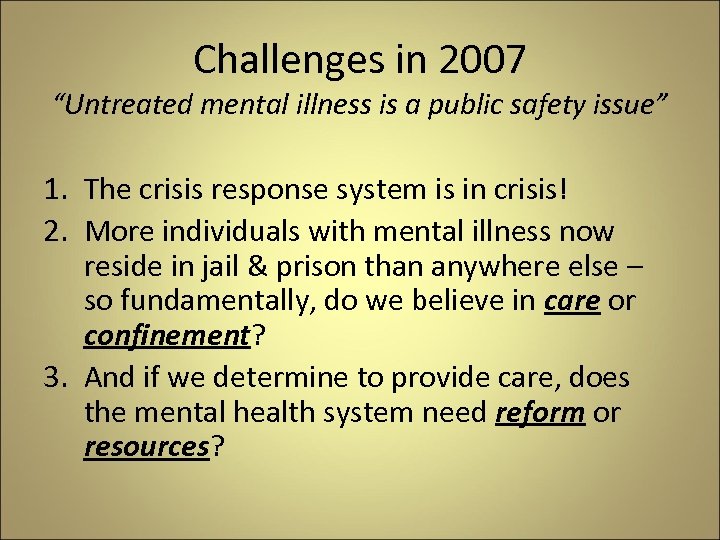 Challenges in 2007

“Untreated mental illness is a public safety issue”

1. The crisis response system is in crisis!
2. More individuals with mental illness now reside in jail & prison than anywhere else – so fundamentally, do we believe in care or confinement?
3. And if we determine to provide care, does the mental health system need reform or resources?